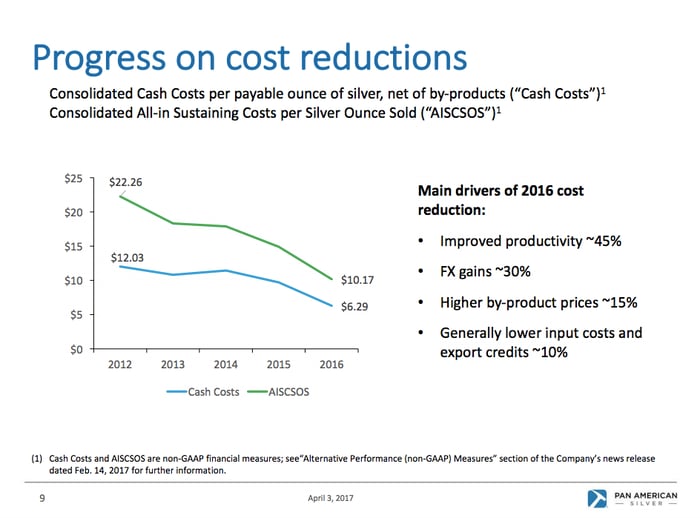 Progress on cost reductions

Consolidated Cash Costs per payable ounce of silver, net of by-products ("Cash Costs")$^1$
Consolidated All-in Sustaining Costs per Silver Ounce Sold ("AISCSOS")$^1$

$25
$20
$15
$10
$5
$0
$22.26
$12.03
$10.17
$6.29
2012 2013 2014 2015 2016
Cash Costs AISCSOS

Main drivers of 2016 cost reduction:

• Improved productivity ~45%
• FX gains ~30%
• Higher by-product prices ~15%
• Generally lower input costs and export credits ~10%

(1) Cash Costs and AISCSOS are non-GAAP financial measures; see"Alternative Performance (non-GAAP) Measures" section of the Company's news release dated Feb. 14, 2017 for further information.

9 April 3, 2017 PAN AMERICAN — SILVER —